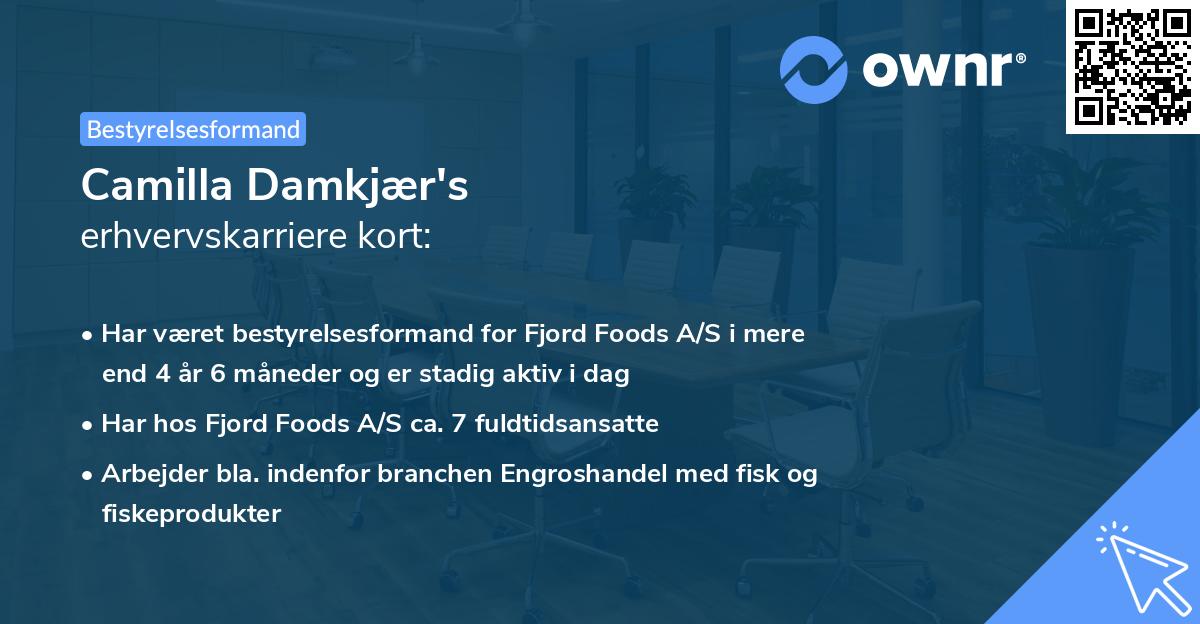 ownr®

Bestyrelsesformand

Camilla Damkjær's
erhvervskarriere kort:

• Har været bestyrelsesformand for Fjord Foods A/S i mere end 4 år 6 måneder og er stadig aktiv i dag

• Har hos Fjord Foods A/S ca. 7 fuldtidsansatte

• Arbejder bla. indenfor branchen Engroshandel med fisk og fiskeprodukter